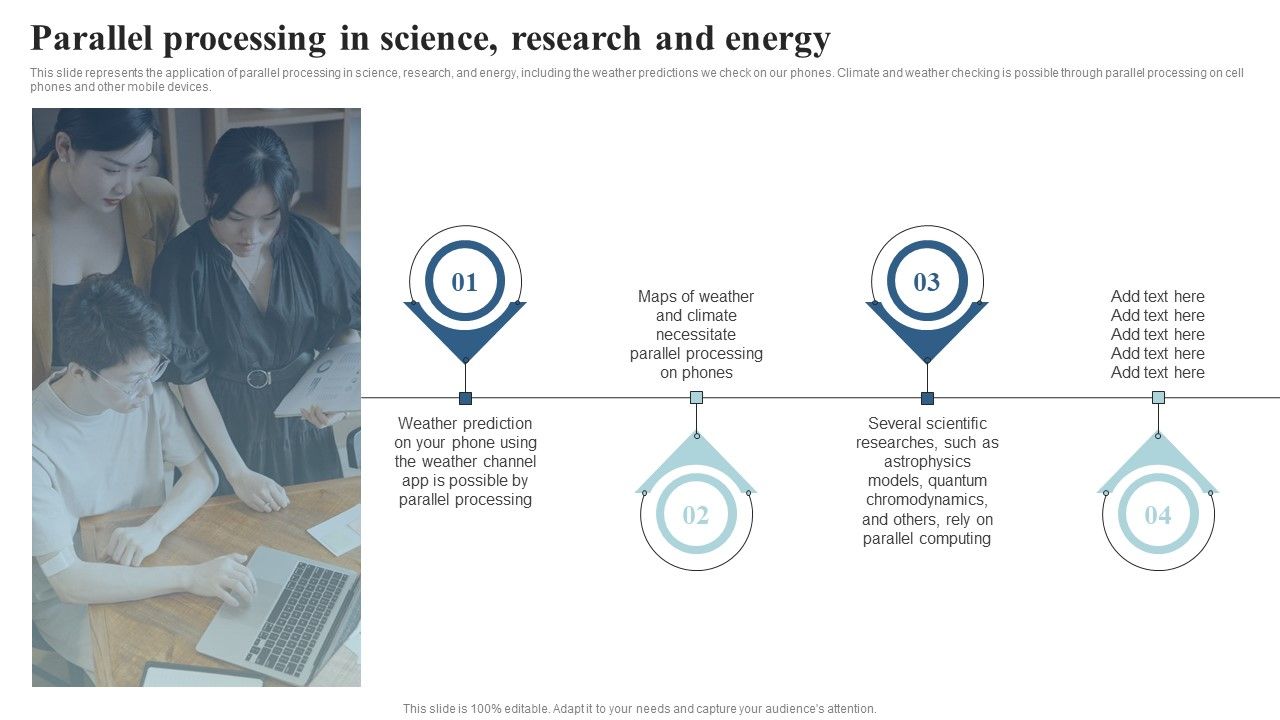 Parallel processing in science, research and energy

This slide represents the application of parallel processing in science, research, and energy, including the weather predictions we check on our phones. Climate and weather checking is possible through parallel processing on cell phones and other mobile devices.

01

Weather prediction on your phone using the weather channel app is possible by parallel processing

Maps of weather and climate necessitate parallel processing on phones

02

03

Several scientific researches, such as astrophysics models, quantum chromodynamics, and others, rely on parallel computing

Add text here
Add text here
Add text here
Add text here
Add text here

04

This slide is 100% editable. Adapt it to your needs and capture your audience's attention.